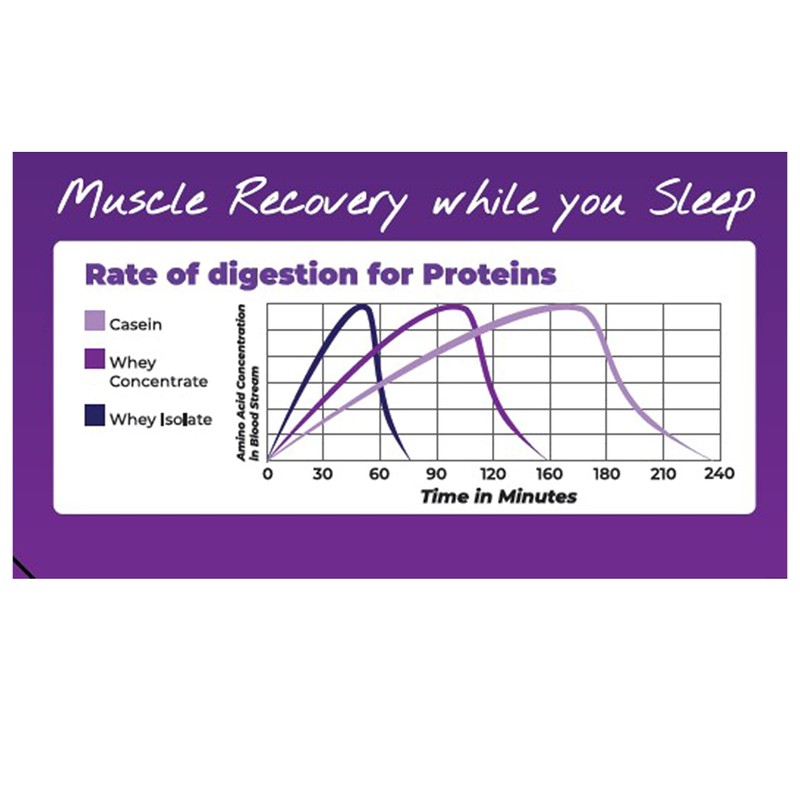 Muscle Recovery while you Sleep

Rate of digestion for Proteins

Casein

Whey Concentrate

Whey Isolate

Amino Acid Concentration in Blood Stream

0 30 60 90 120 160 180 210 240

Time in Minutes